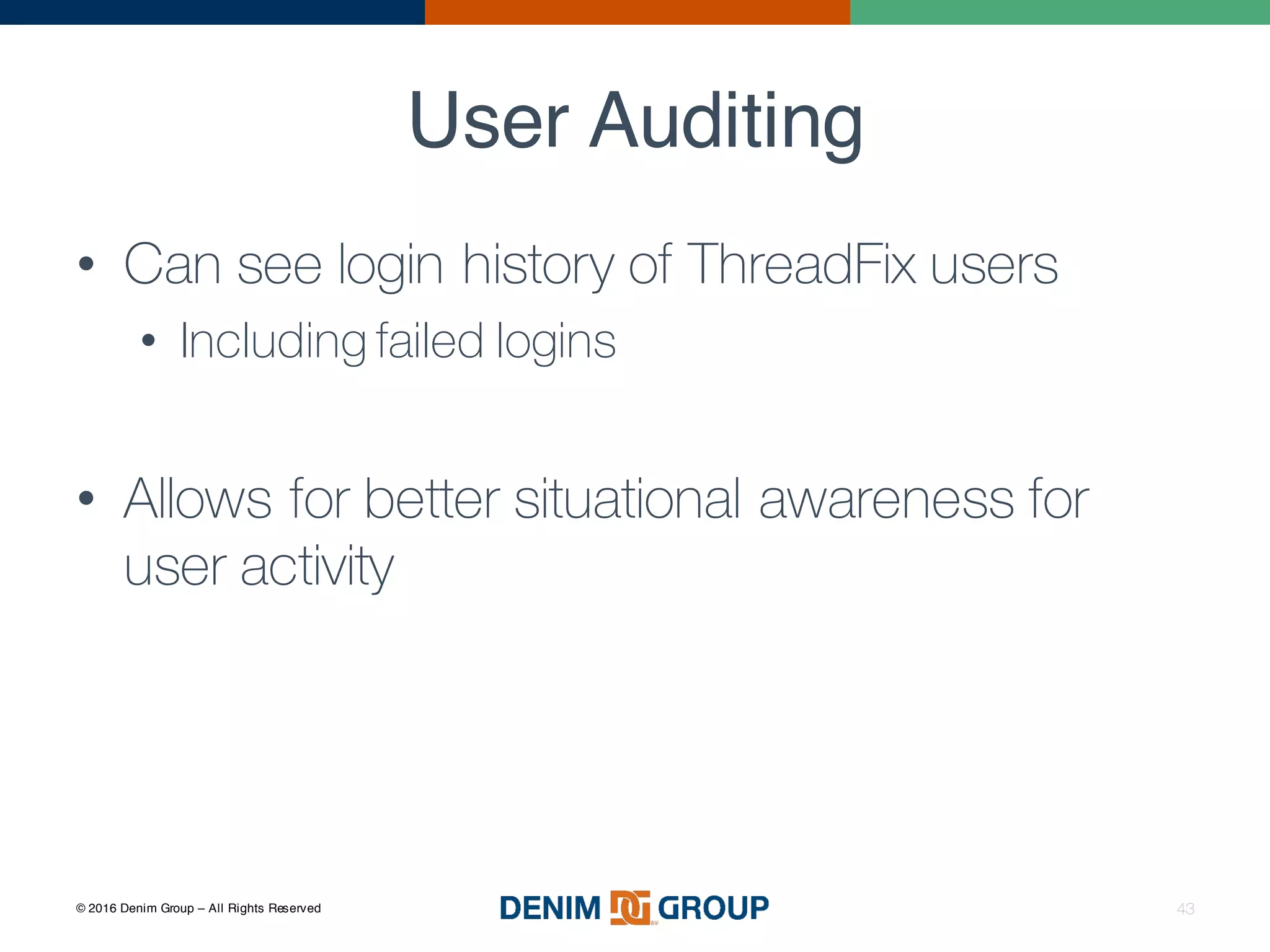 User Auditing

• Can see login history of ThreadFix users
  • Including failed logins

• Allows for better situational awareness for user activity

© 2016 Denim Group – All Rights Reserved

DENIM DG GROUP

43